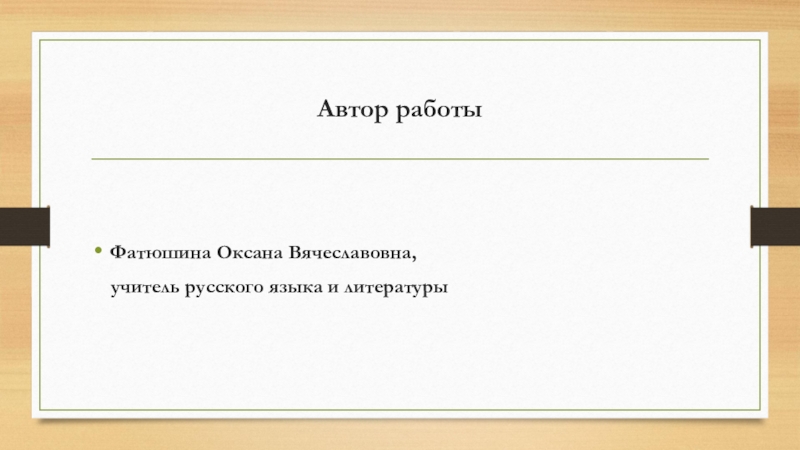 Автор работы

• Фатюшина Оксана Вячеславовна,
учитель русского языка и литературы